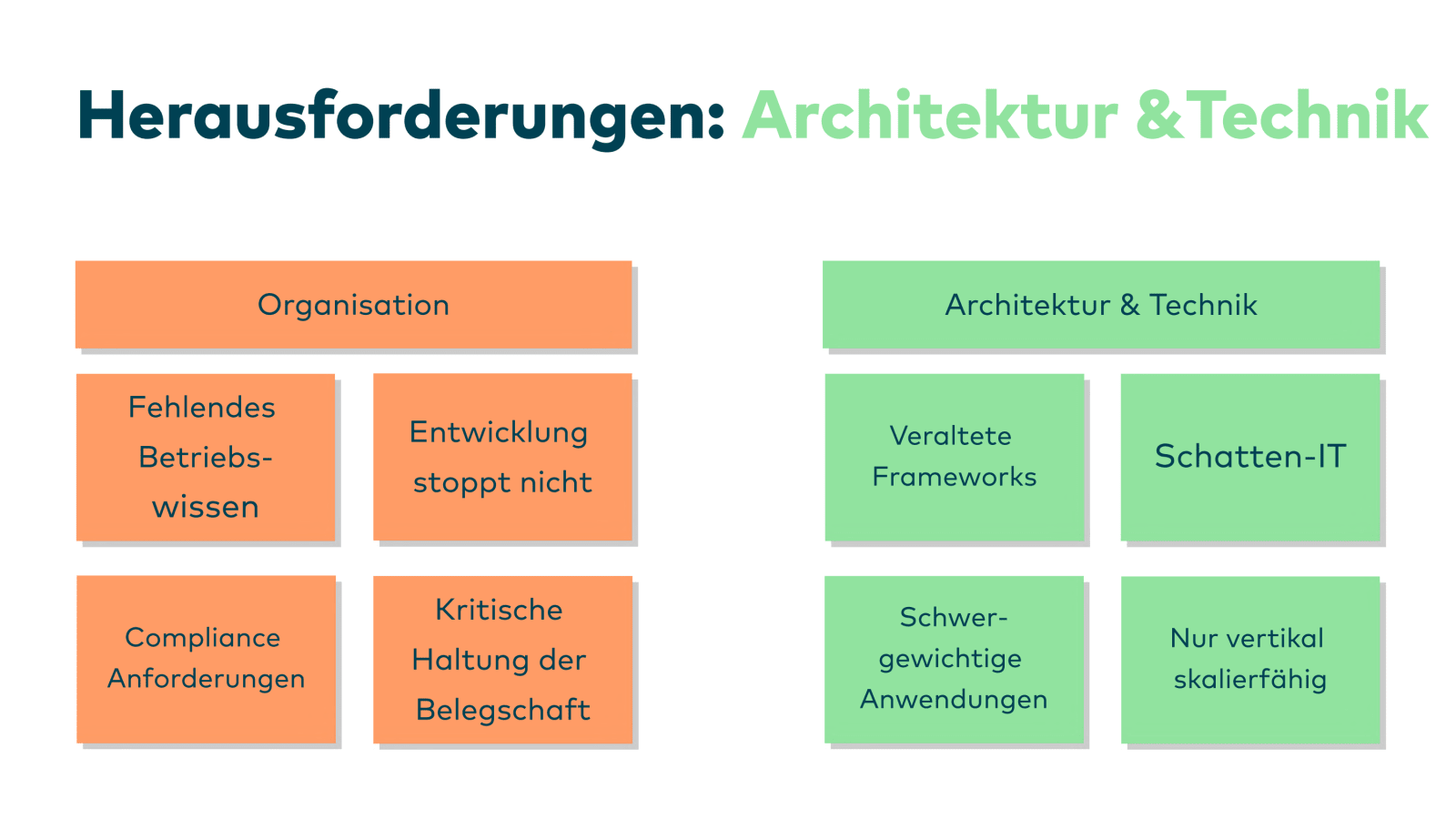 Herausforderungen: Architektur &Technik

Organisation

Fehlendes Betriebswissen

Entwicklung stoppt nicht

Compliance Anforderungen

Kritische Haltung der Belegschaft

Architektur & Technik

Veraltete Frameworks

Schatten-IT

Schwergewichtige Anwendungen

Nur vertikal skalierfähig